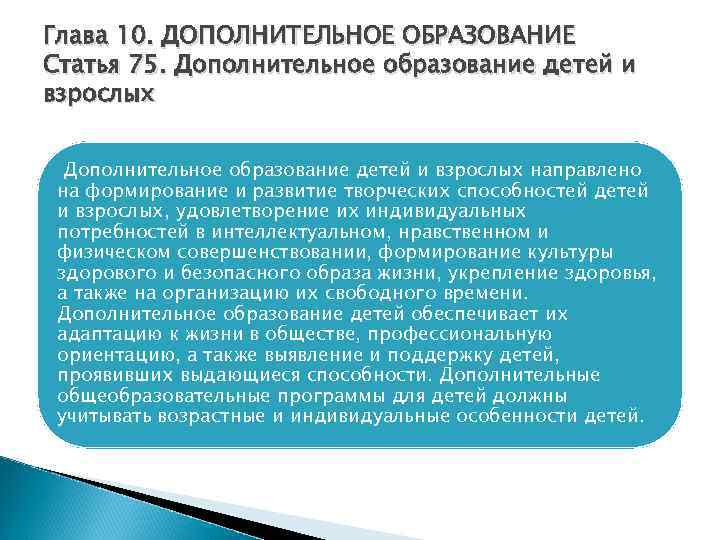 Глава 10. ДОПОЛНИТЕЛЬНОЕ ОБРАЗОВАНИЕ
Статья 75. Дополнительное образование детей и взрослых

Дополнительное образование детей и взрослых направлено на формирование и развитие творческих способностей детей и взрослых, удовлетворение их индивидуальных потребностей в интеллектуальном, нравственном и физическом совершенствовании, формирование культуры здорового и безопасного образа жизни, укрепление здоровья, а также на организацию их свободного времени. Дополнительное образование детей обеспечивает их адаптацию к жизни в обществе, профессиональную ориентацию, а также выявление и поддержку детей, проявивших выдающиеся способности. Дополнительные общеобразовательные программы для детей должны учитывать возрастные и индивидуальные особенности детей.